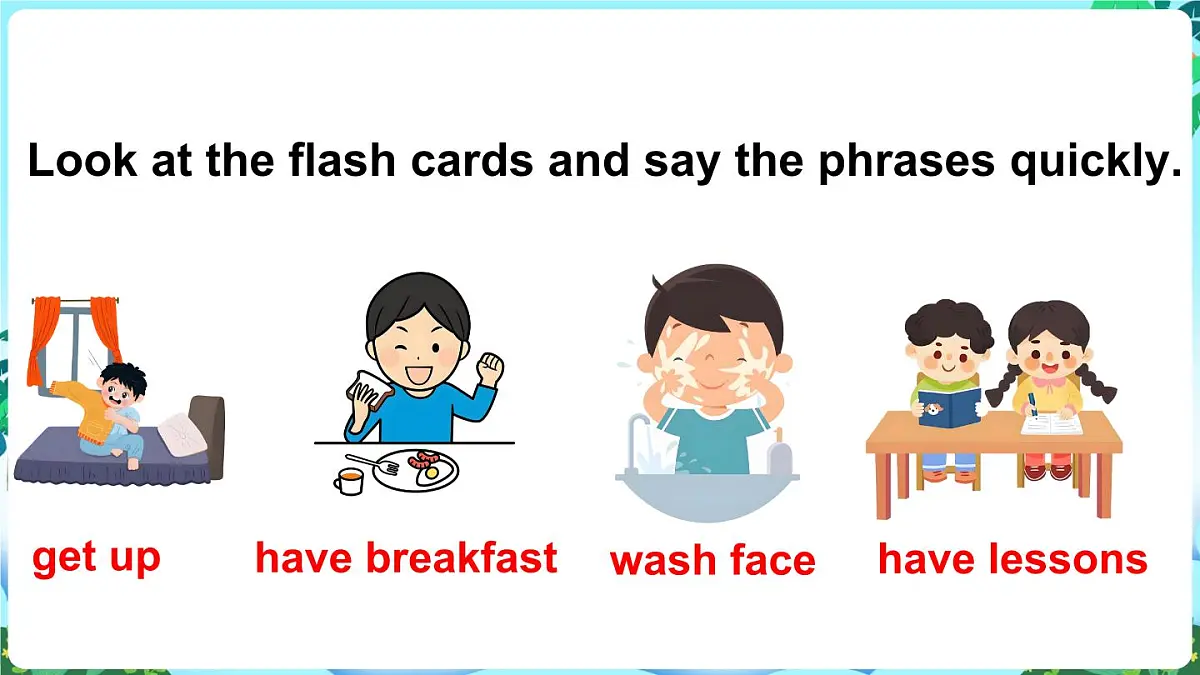 Look at the flash cards and say the phrases quickly.

get up

have breakfast

wash face

have lessons